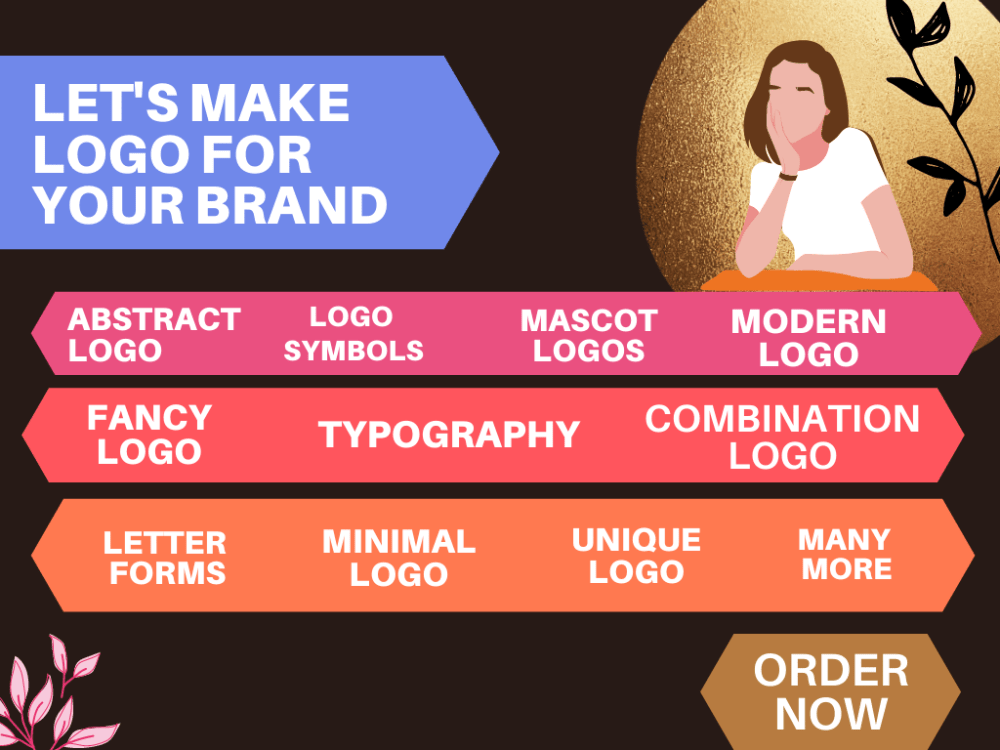 LET'S MAKE LOGO FOR YOUR BRAND

ABSTRACT LOGO

LOGO SYMBOLS

MASCOT LOGOS

MODERN LOGO

FANCY LOGO

TYPOGRAPHY

COMBINATION LOGO

LETTER FORMS

MINIMAL LOGO

UNIQUE LOGO

MANY MORE

ORDER NOW